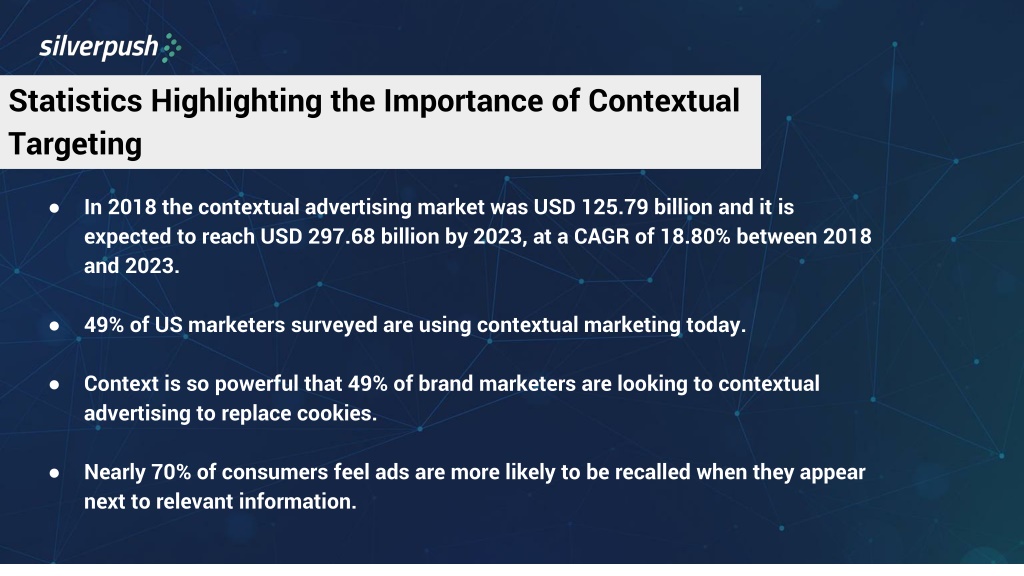 silverpush

Statistics Highlighting the Importance of Contextual Targeting

● In 2018 the contextual advertising market was USD 125.79 billion and it is expected to reach USD 297.68 billion by 2023, at a CAGR of 18.80% between 2018 and 2023.

● 49% of US marketers surveyed are using contextual marketing today.

● Context is so powerful that 49% of brand marketers are looking to contextual advertising to replace cookies.

● Nearly 70% of consumers feel ads are more likely to be recalled when they appear next to relevant information.